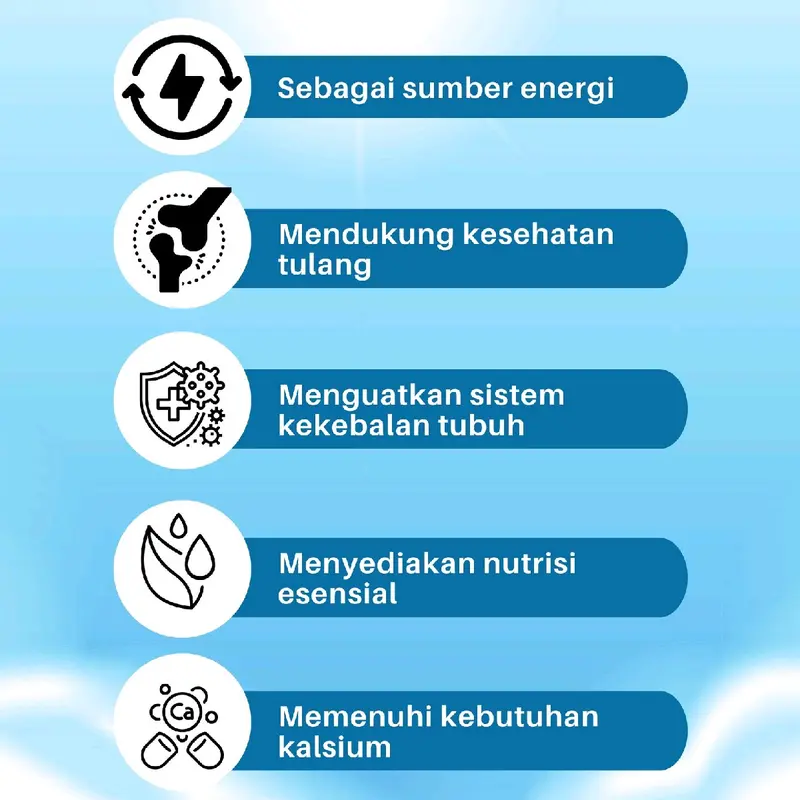 Sebagai sumber energi

Mendukung kesehatan tulang

Menguatkan sistem kekebalan tubuh

Menyediakan nutrisi esensial

Ca

Memenuhi kebutuhan kalsium